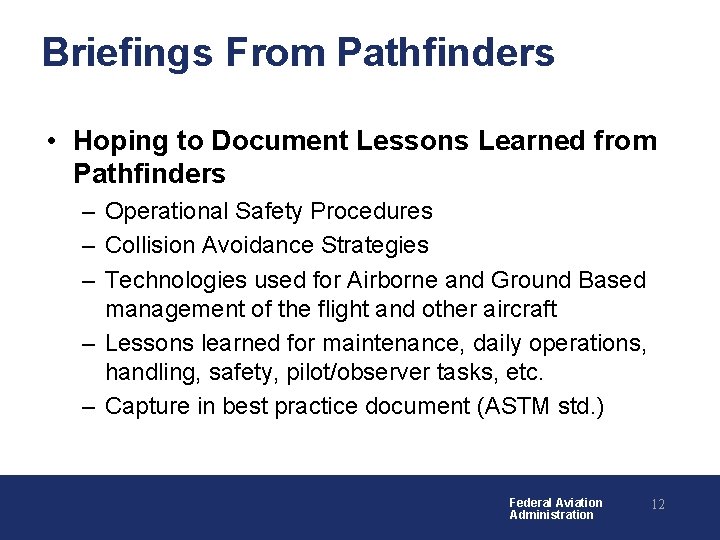 Briefings From Pathfinders

• Hoping to Document Lessons Learned from Pathfinders
– Operational Safety Procedures
– Collision Avoidance Strategies
– Technologies used for Airborne and Ground Based management of the flight and other aircraft
– Lessons learned for maintenance, daily operations, handling, safety, pilot/observer tasks, etc.
– Capture in best practice document (ASTM std.)

Federal Aviation Administration
12